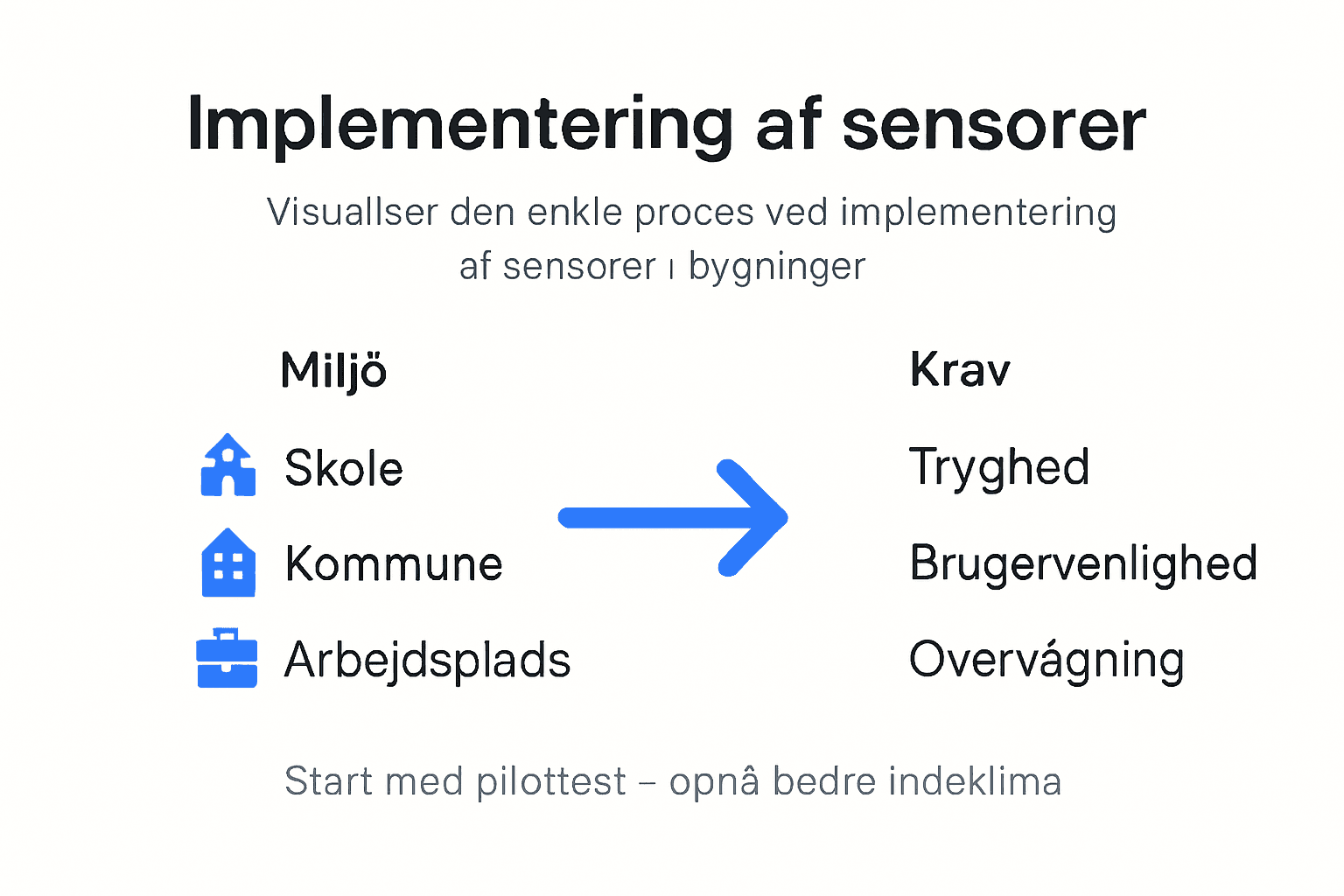 Implementering af sensorer

Visuallser den enkle proces ved implementering af sensorer ı bygninger

Miljö

Skole

Kommune

Arbejdsplads

Krav

Tryghed

Brugervenlighed

Overvágning

Start med pilottest – opnâ bedre indeklima